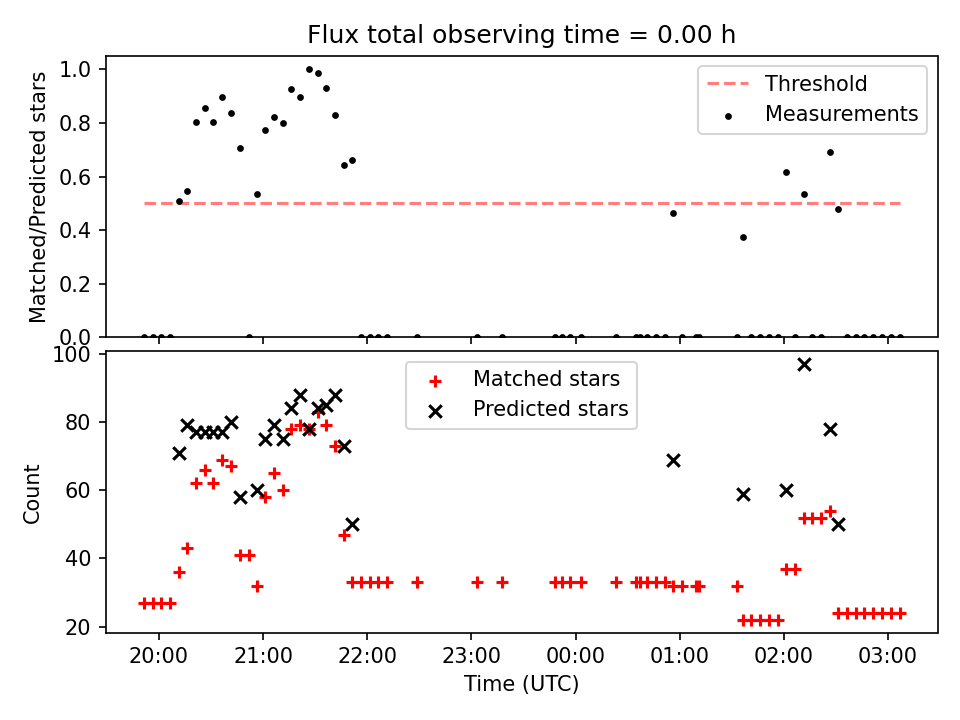 Flux total observing time = 0.00 h

Matched/Predicted stars

1.0
0.8
0.6
0.4
0.2
0.0

Threshold
Measurements

Count

100
80
60
40
20

Matched stars
Predicted stars

20:00
21:00
22:00
23:00
00:00
01:00
02:00
03:00

Time (UTC)